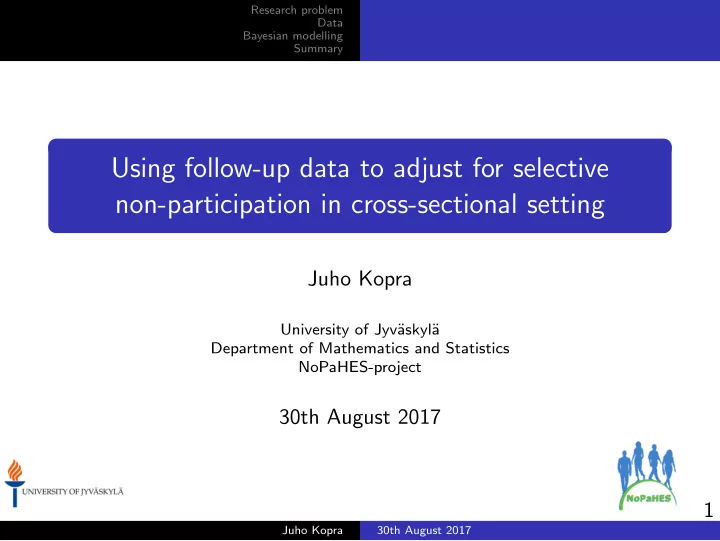 Research problem
Data
Bayesian modelling
Summary

Using follow-up data to adjust for selective non-participation in cross-sectional setting

Juho Kopra

University of Jyväskylä
Department of Mathematics and Statistics
NoPaHES-project

30th August 2017

UNIVERSITY OF JYVÄSKYLÄ

NoPaHES

1

Juho Kopra
30th August 2017